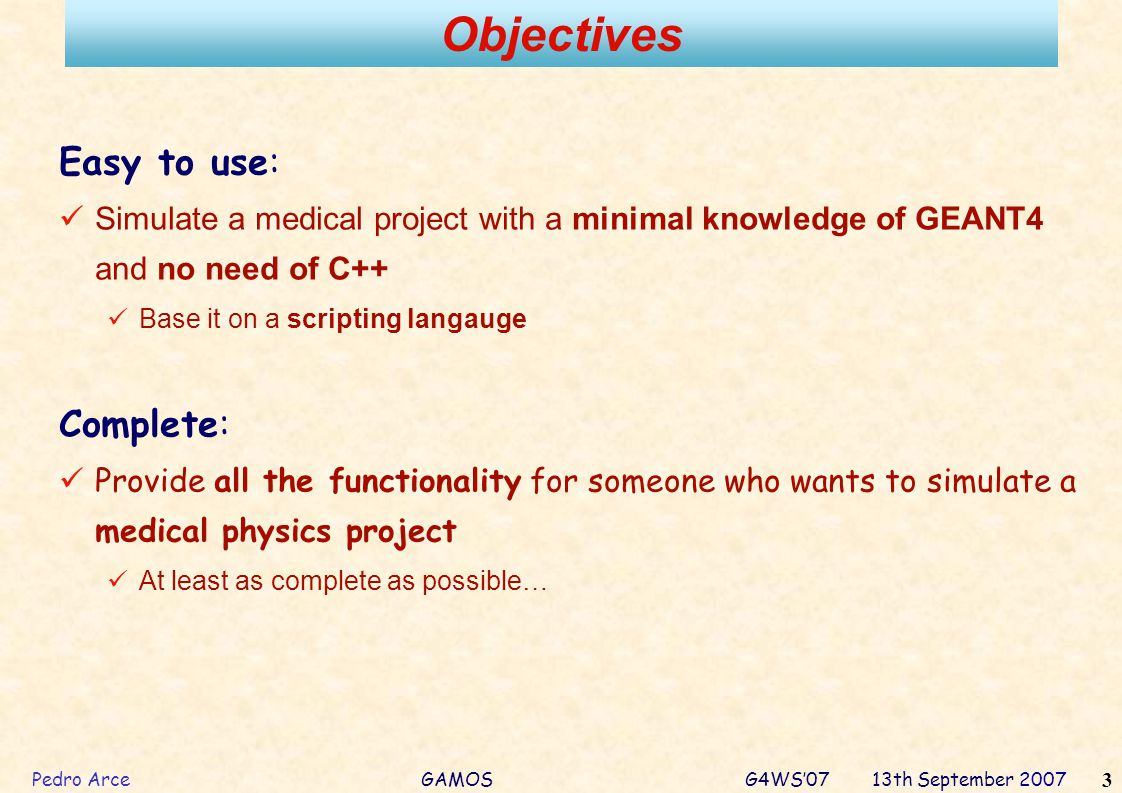 Objectives

Easy to use:

✓ Simulate a medical project with a minimal knowledge of GEANT4 and no need of C++

✓ Base it on a scripting langauge

Complete:

✓ Provide all the functionality for someone who wants to simulate a medical physics project

✓ At least as complete as possible…

Pedro Arce GAMOS G4WS'07 13th September 2007 3